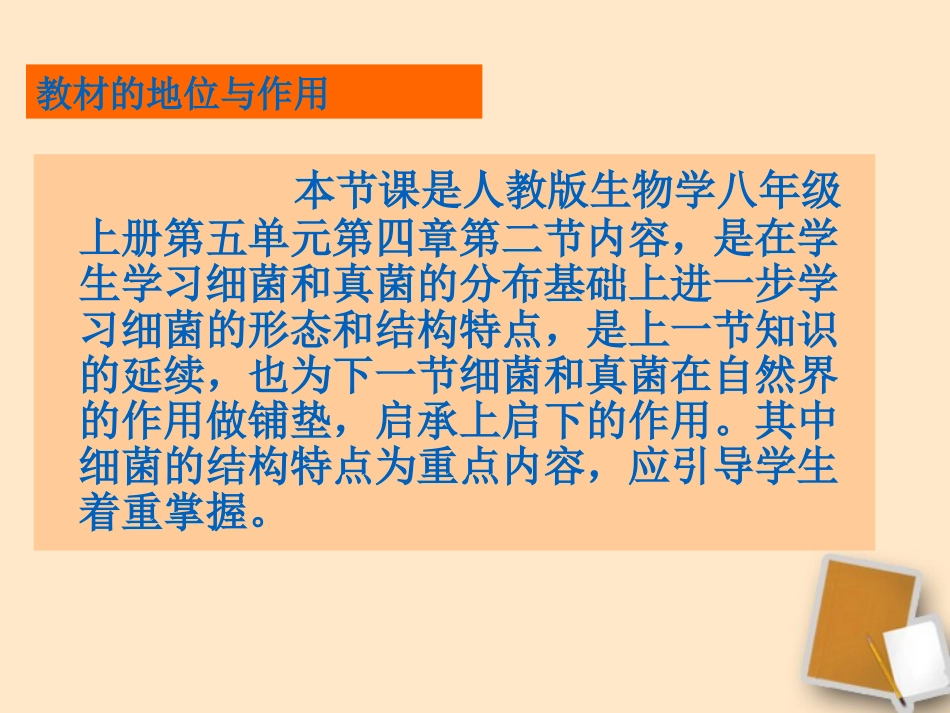 教材的地位与作用

本节课是人教版生物学八年级上册第五单元第四章第二节内容，是在学生学习细菌和真菌的分布基础上进一步学习细菌的形态和结构特点，是上一节知识的延续，也为下一节细菌和真菌在自然界的作用做铺垫，启承上启下的作用。其中细菌的结构特点为重点内容，应引导学生着重掌握。